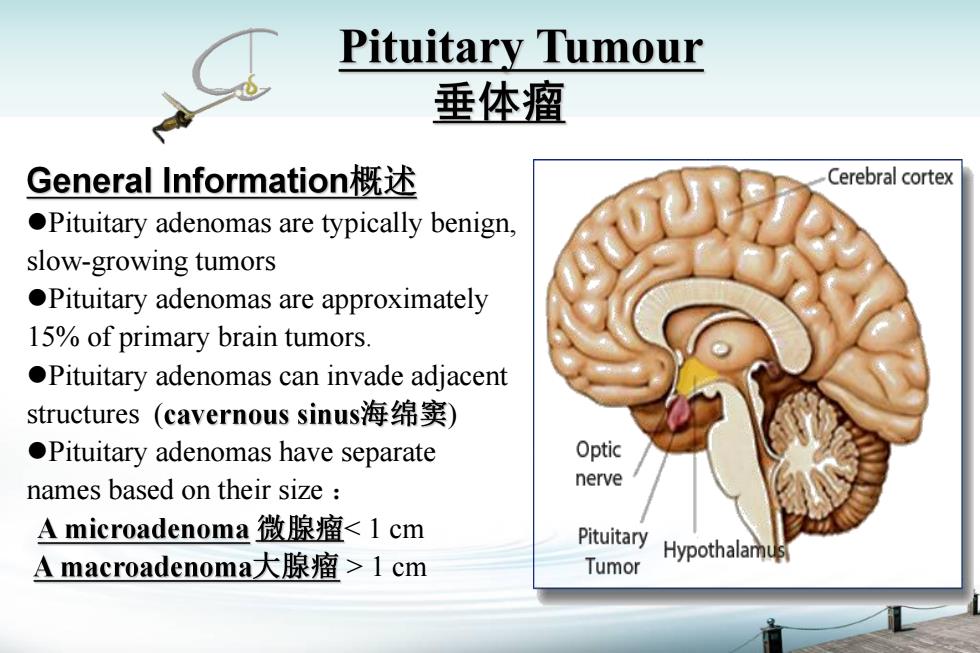 Pituitary Tumour
垂体瘤

General Information概述

●Pituitary adenomas are typically benign, slow-growing tumors

●Pituitary adenomas are approximately 15% of primary brain tumors.

●Pituitary adenomas can invade adjacent structures (cavernous sinus海绵窦)

●Pituitary adenomas have separate names based on their size：

A microadenoma 微腺瘤< 1 cm

A macroadenoma大腺瘤 > 1 cm

Cerebral cortex

Optic nerve

Pituitary Tumor

Hypothalamus